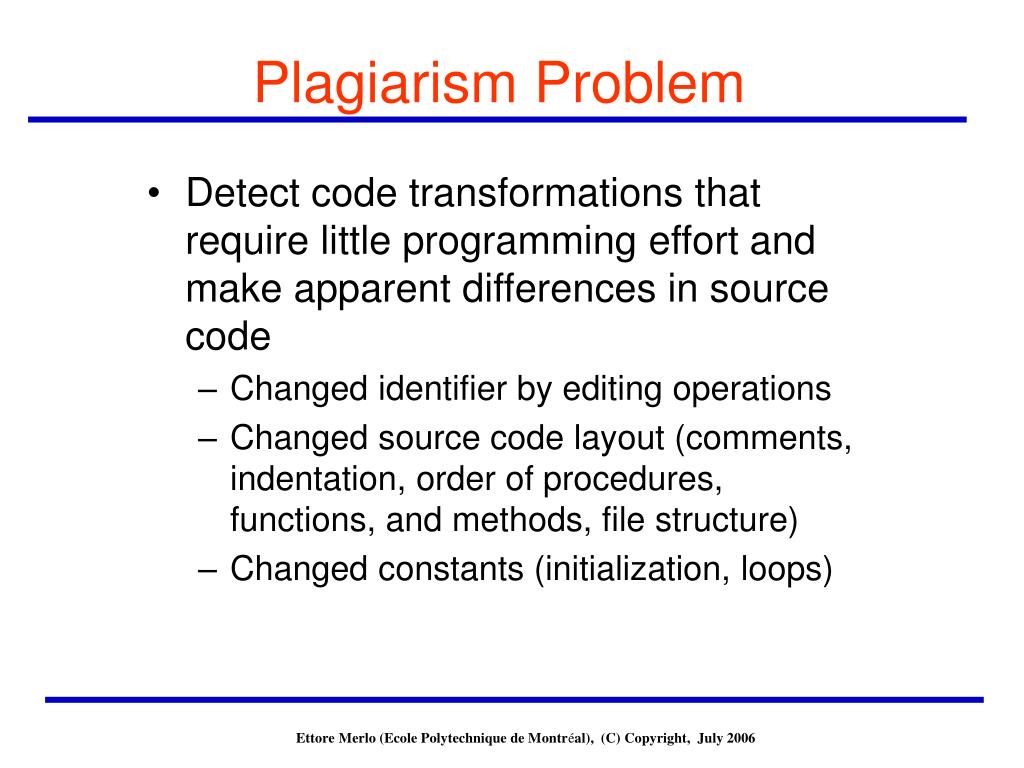 Plagiarism Problem

• Detect code transformations that require little programming effort and make apparent differences in source code
– Changed identifier by editing operations
– Changed source code layout (comments, indentation, order of procedures, functions, and methods, file structure)
– Changed constants (initialization, loops)

Ettore Merlo (Ecole Polytechnique de Montréal), (C) Copyright, July 2006